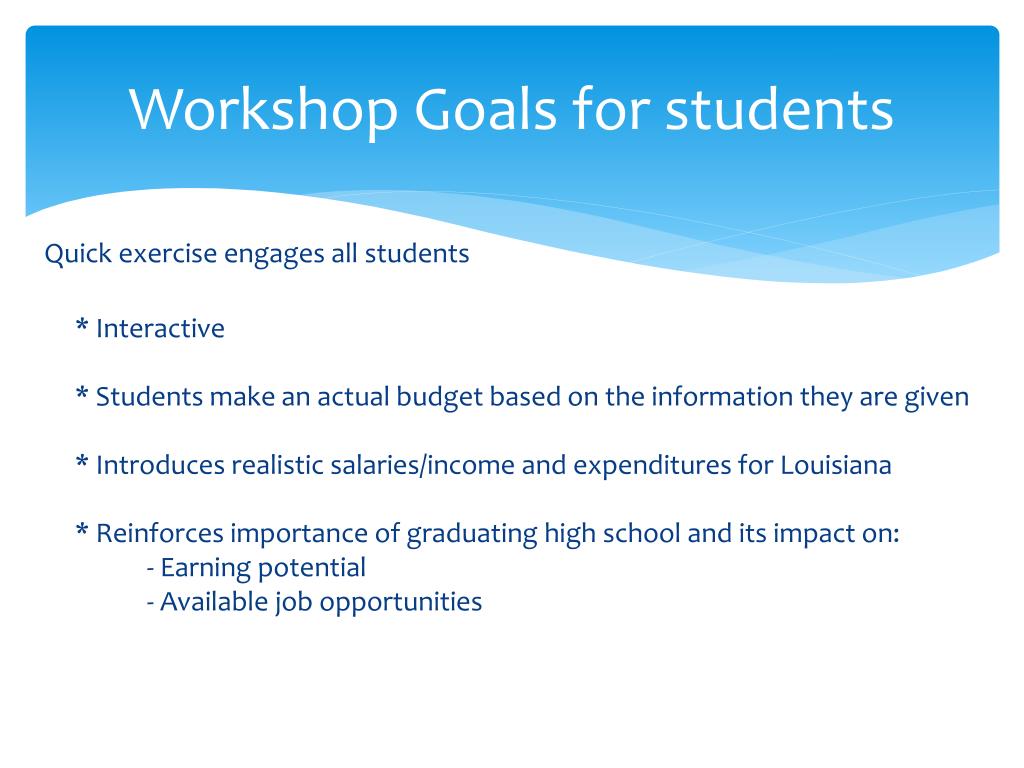 Workshop Goals for students

Quick exercise engages all students

* Interactive

* Students make an actual budget based on the information they are given

* Introduces realistic salaries/income and expenditures for Louisiana

* Reinforces importance of graduating high school and its impact on:
- Earning potential
- Available job opportunities